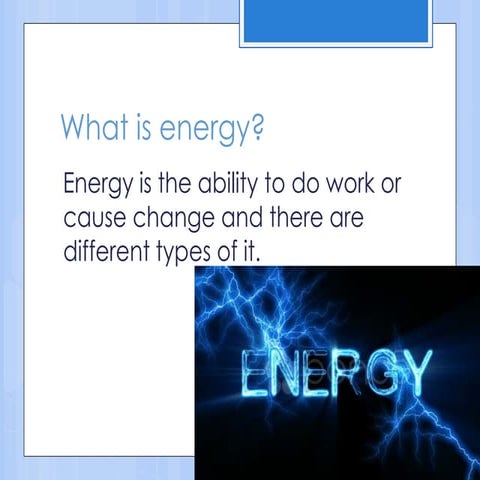 What is energy?

Energy is the ability to do work or cause change and there are different types of it.

ENERGY